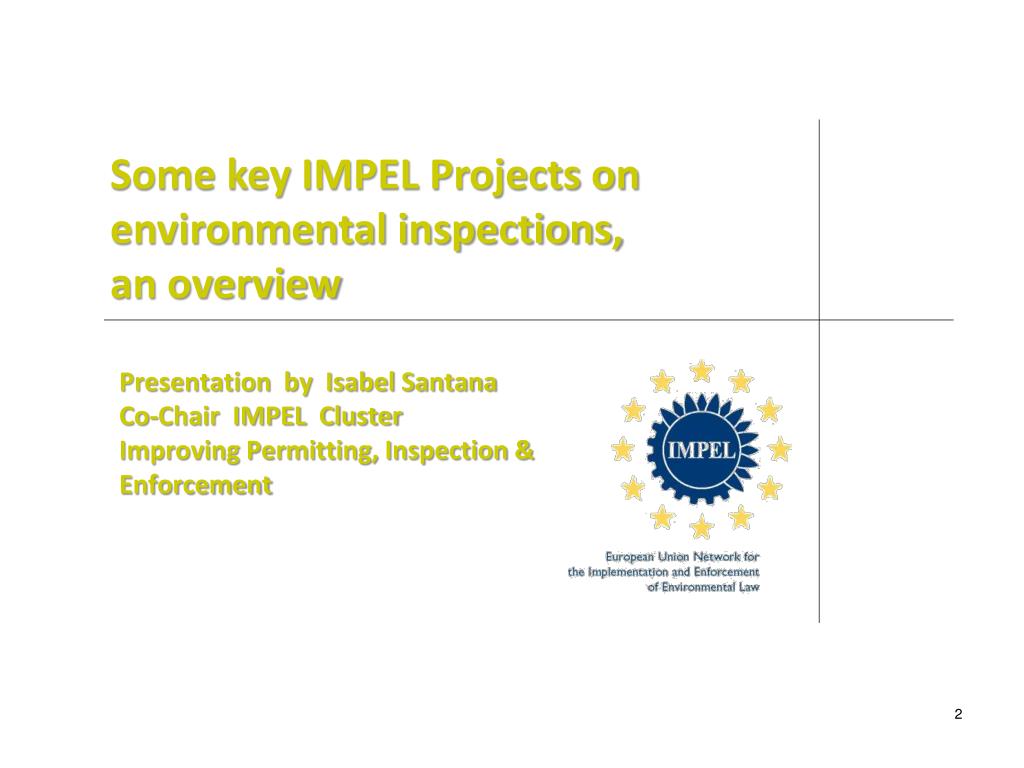 Some key IMPEL Projects on environmental inspections, an overview

Presentation by Isabel Santana
Co-Chair IMPEL Cluster
Improving Permitting, Inspection & Enforcement

IMPEL

European Union Network for the Implementation and Enforcement of Environmental Law

2